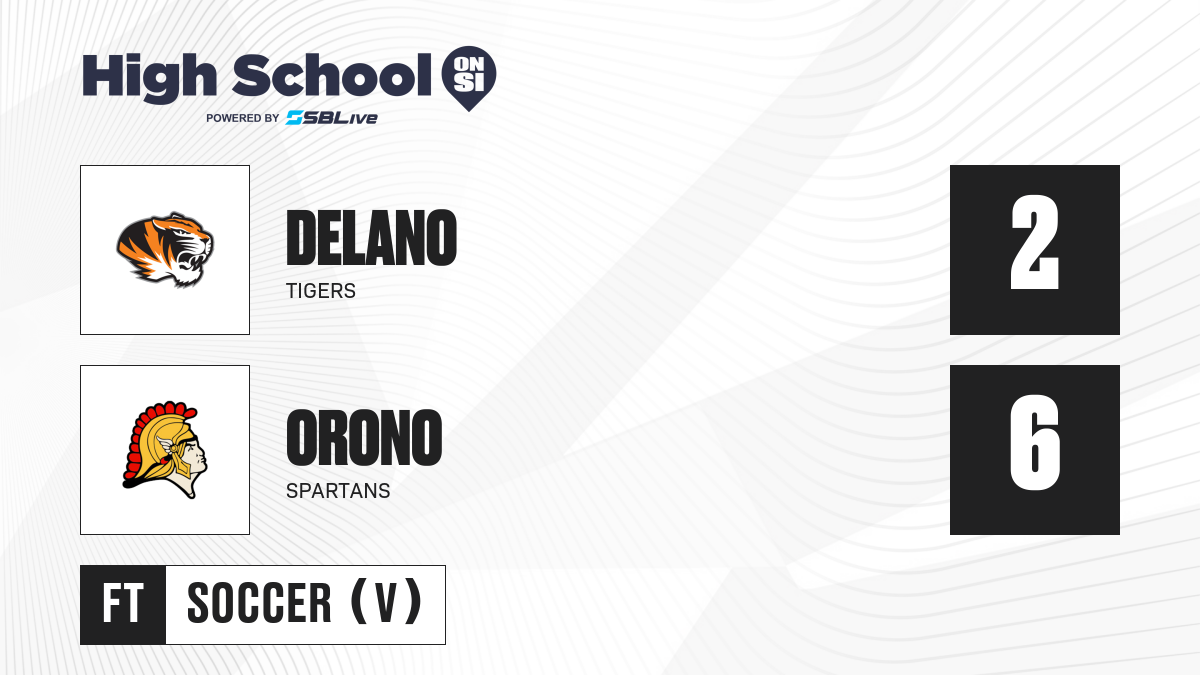 High School ON SI
POWERED BY SBLive

DELANO
TIGERS

2

ORONO
SPARTANS

6

FT SOCCER (V)